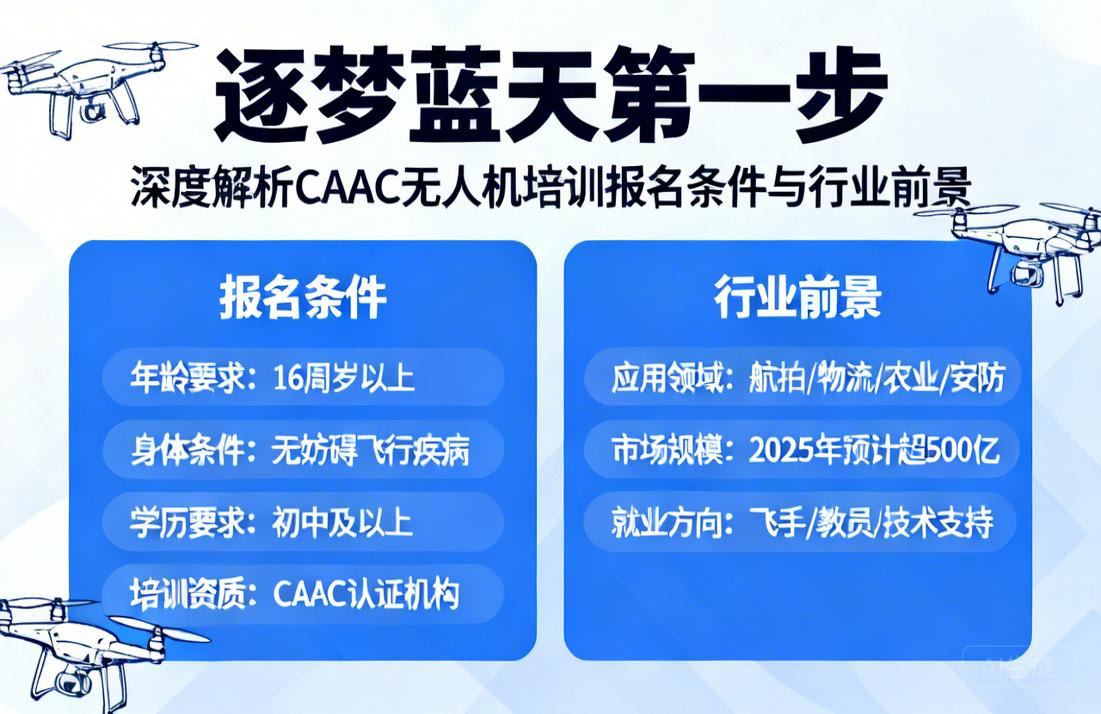 逐梦蓝天第一步

深度解析CAAC无人机培训报名条件与行业前景

报名条件

年龄要求：16周岁以上

身体条件：无妨碍飞行疾病

学历要求：初中及以上

培训资质：CAAC认证机构

行业前景

应用领域：航拍/物流/农业/安防

市场规模：2025年预计超500亿

就业方向：飞手/教员/技术支持

AI生成